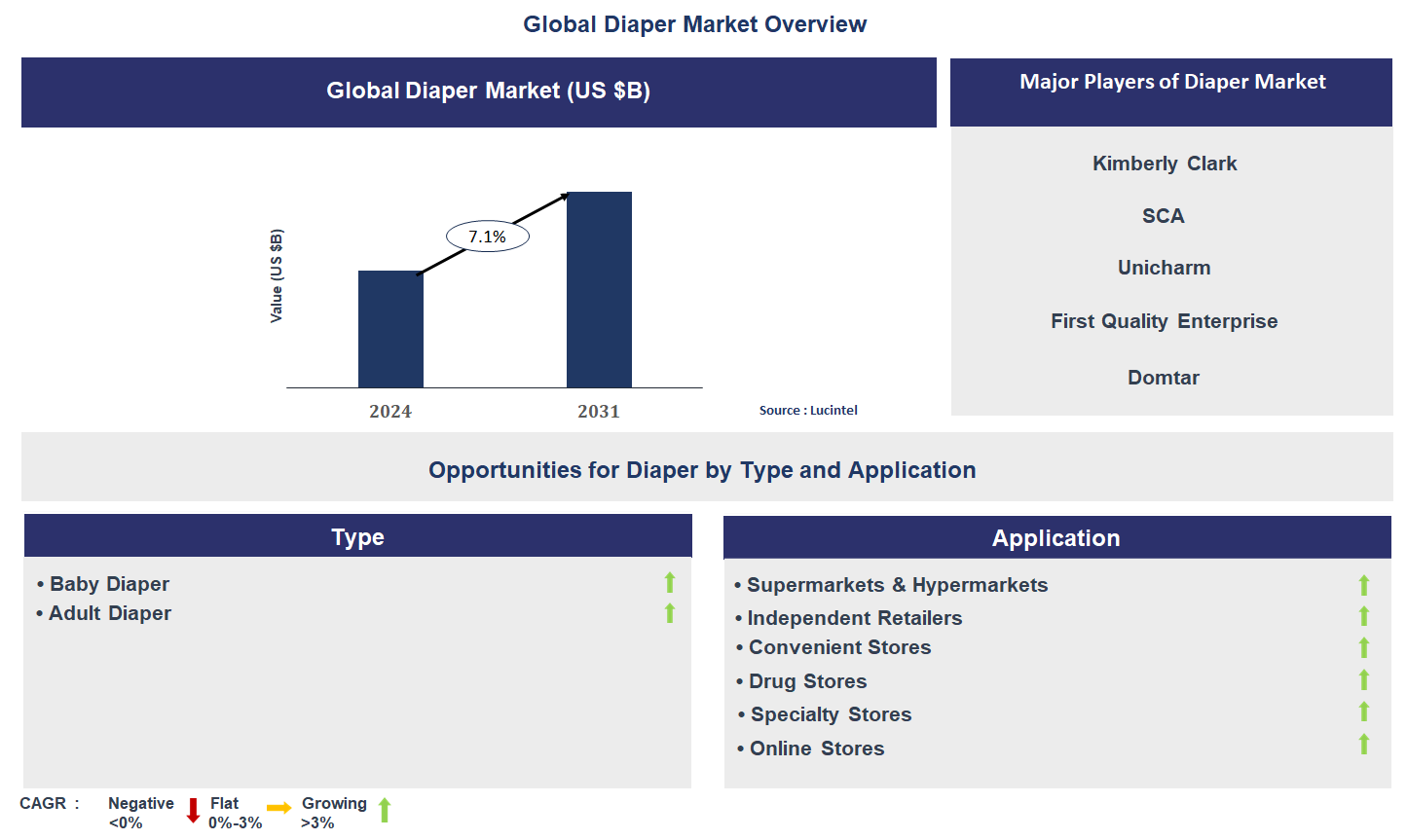 Global Diaper Market Overview

Global Diaper Market (US $B)

Value (US $B)

7.1%

2024

2031

Source : Lucintel

Major Players of Diaper Market

Kimberly Clark

SCA

Unicharm

First Quality Enterprise

Domtar

Opportunities for Diaper by Type and Application

Type

• Baby Diaper
• Adult Diaper

Application

• Supermarkets & Hypermarkets
• Independent Retailers
• Convenient Stores
• Drug Stores
• Specialty Stores
• Online Stores

CAGR : Negative <0% Flat 0%-3% Growing >3%